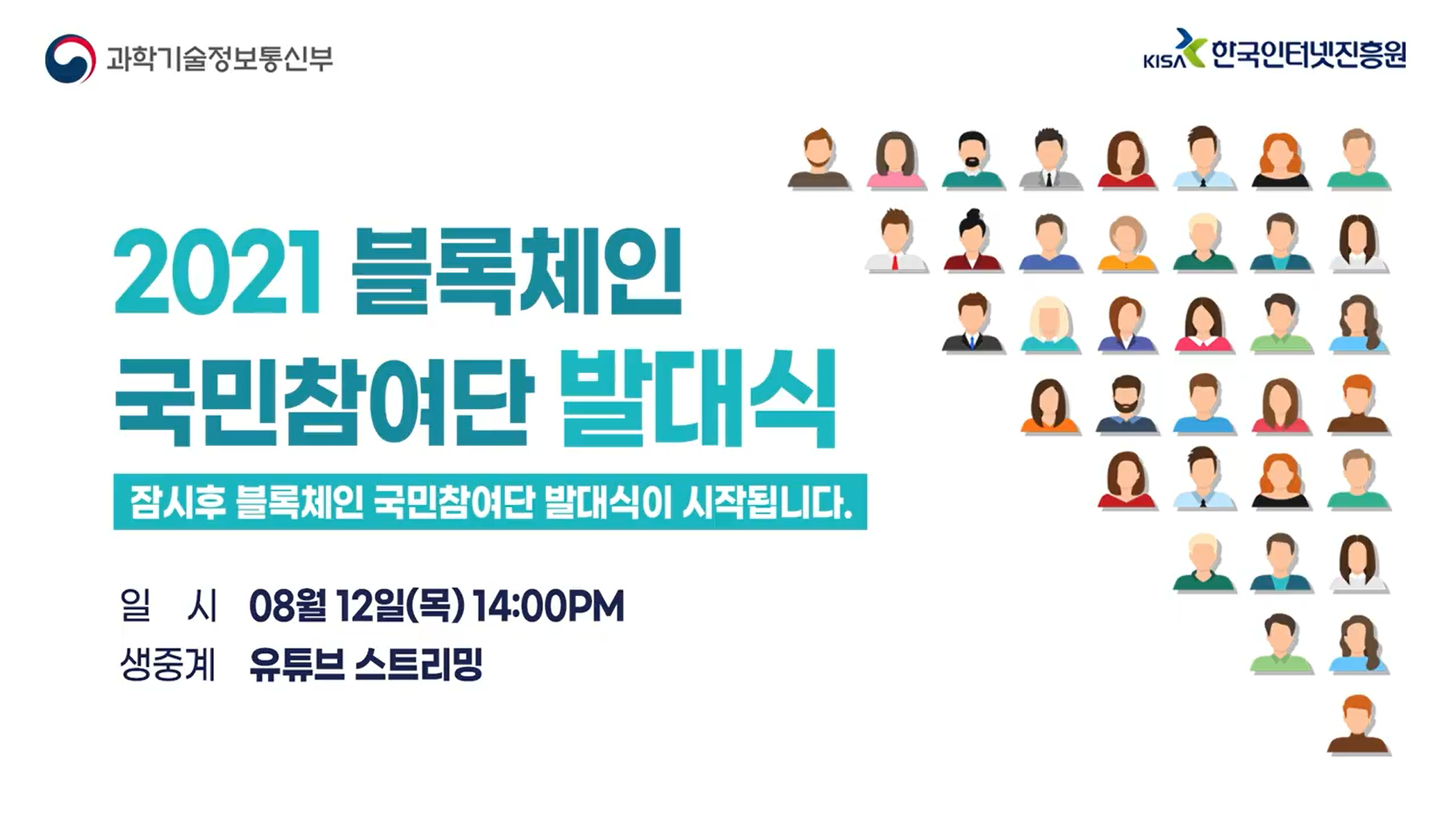 과학기술정보통신부

KISA 한국인터넷진흥원

2021 블록체인 국민참여단 발대식

잠시후 블록체인 국민참여단 발대식이 시작됩니다.

일 시 08월 12일(목) 14:00PM

생중계 유튜브 스트리밍